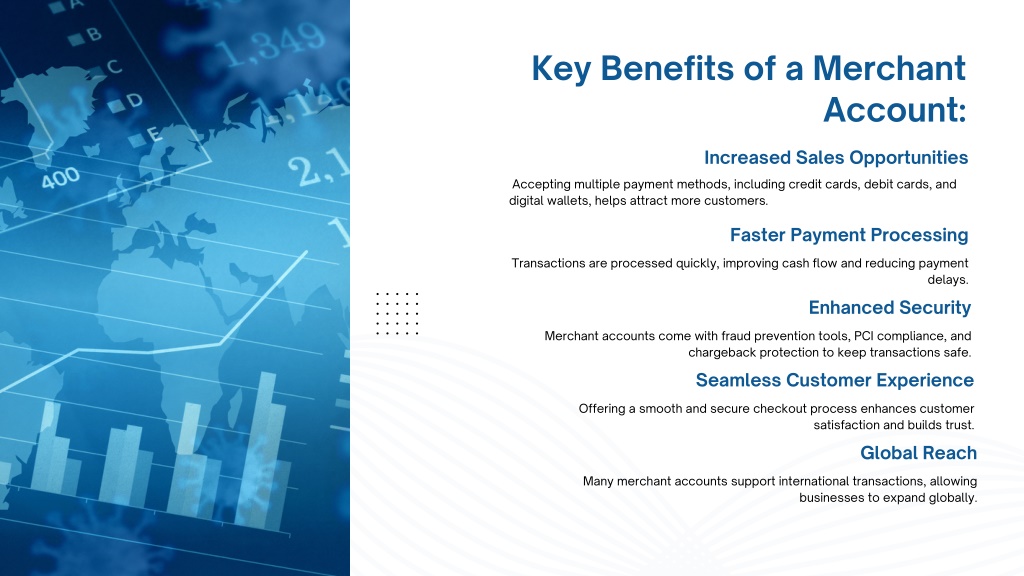 A
B
C
D
E
400
1,349
1,146
2,1

Key Benefits of a Merchant Account:

Increased Sales Opportunities

Accepting multiple payment methods, including credit cards, debit cards, and digital wallets, helps attract more customers.

Faster Payment Processing

Transactions are processed quickly, improving cash flow and reducing payment delays.

Enhanced Security

Merchant accounts come with fraud prevention tools, PCI compliance, and chargeback protection to keep transactions safe.

Seamless Customer Experience

Offering a smooth and secure checkout process enhances customer satisfaction and builds trust.

Global Reach

Many merchant accounts support international transactions, allowing businesses to expand globally.